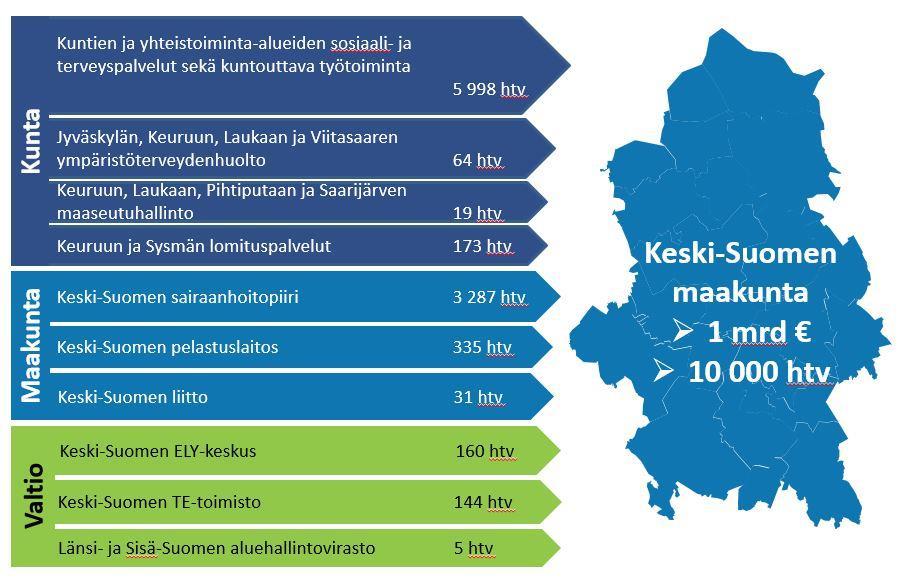 Kunta

Kuntien ja yhteistoiminta-alueiden sosiaali- ja terveyspalvelut sekä kuntouttava työtoiminta 5 998 htv

Jyväskylän, Keuruun, Laukaan ja Viitasaaren ympäristöterveydenhuolto 64 htv

Keuruun, Laukaan, Pihtiputaan ja Saarijärven maaseutuhallinto 19 htv

Keuruun ja Sysmän lomituspalvelut 173 htv

Maakunta

Keski-Suomen sairaanhoitopiiri 3 287 htv

Keski-Suomen pelastuslaitos 335 htv

Keski-Suomen liitto 31 htv

Valtio

Keski-Suomen ELY-keskus 160 htv

Keski-Suomen TE-toimisto 144 htv

Länsi- ja Sisä-Suomen aluehallintovirasto 5 htv

Keski-Suomen maakunta
➢ 1 mrd €
➢ 10 000 htv